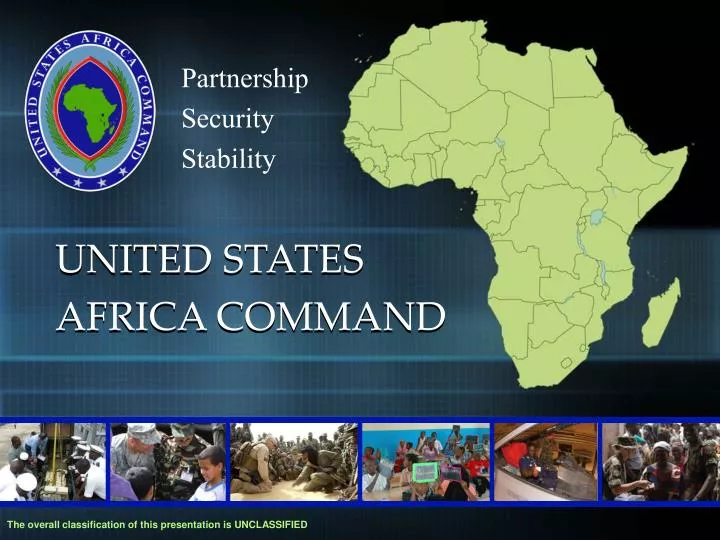 UNITED STATES AFRICA COMMAND

Partnership
Security
Stability

UNITED STATES
AFRICA COMMAND

The overall classification of this presentation is UNCLASSIFIED